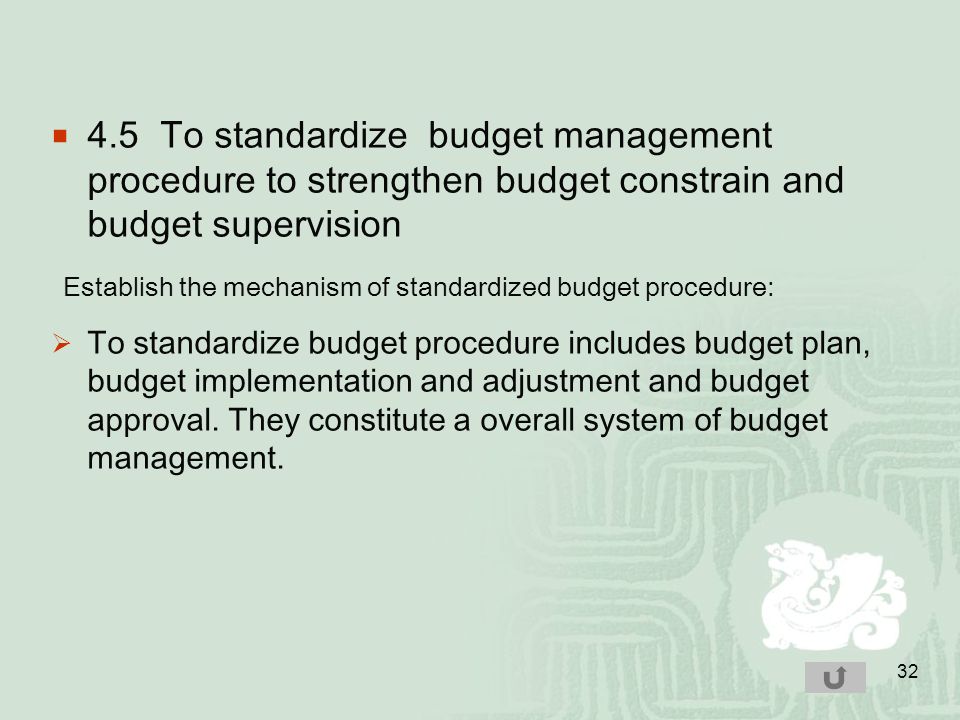 4.5 To standardize budget management procedure to strengthen budget constrain and budget supervision

Establish the mechanism of standardized budget procedure:

To standardize budget procedure includes budget plan, budget implementation and adjustment and budget approval. They constitute a overall system of budget management.

32